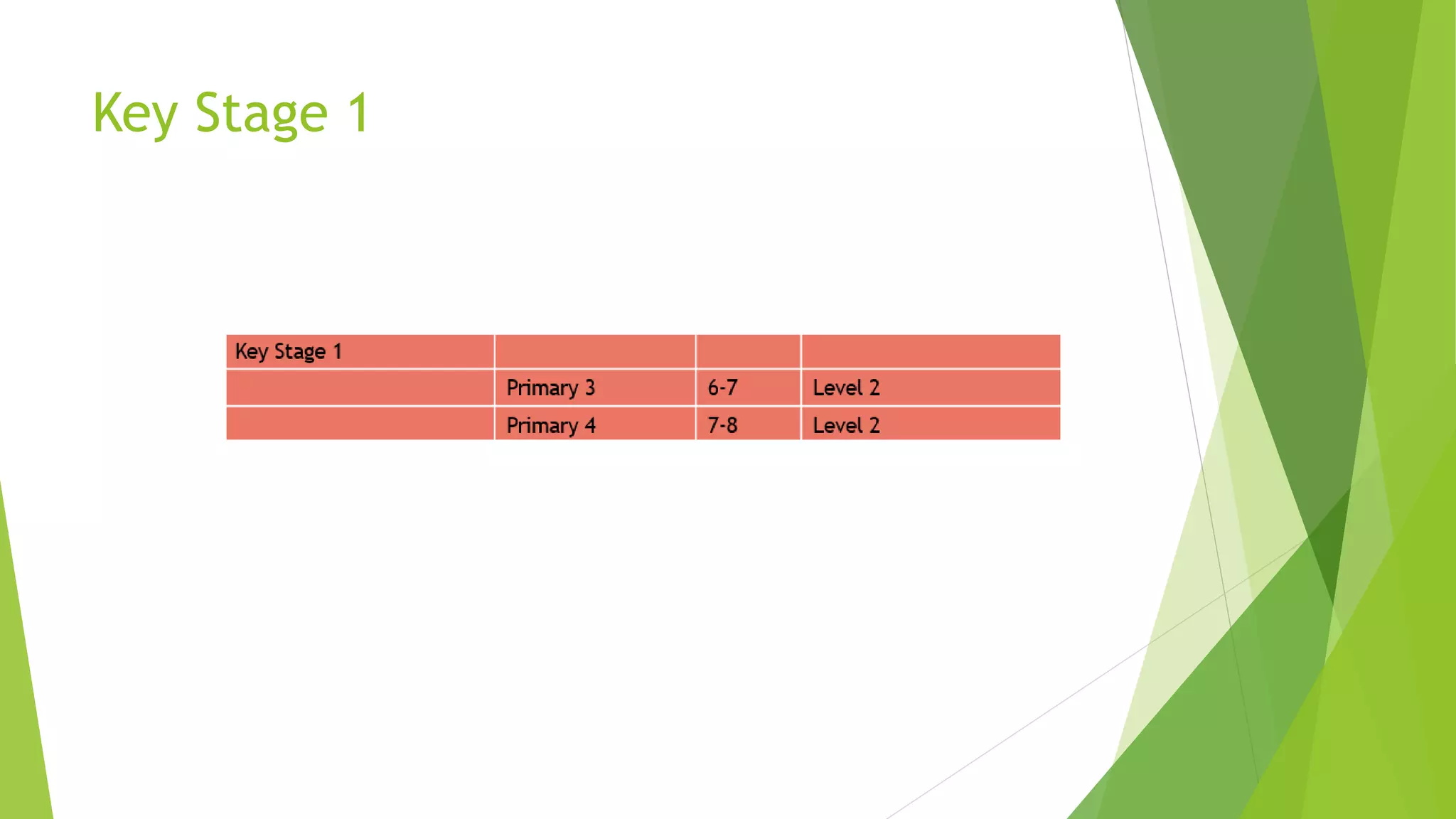 Key Stage 1

| Key Stage 1 | | | |
|---|---|---|---|
| | Primary 3 | 6-7 | Level 2 |
| | Primary 4 | 7-8 | Level 2 |